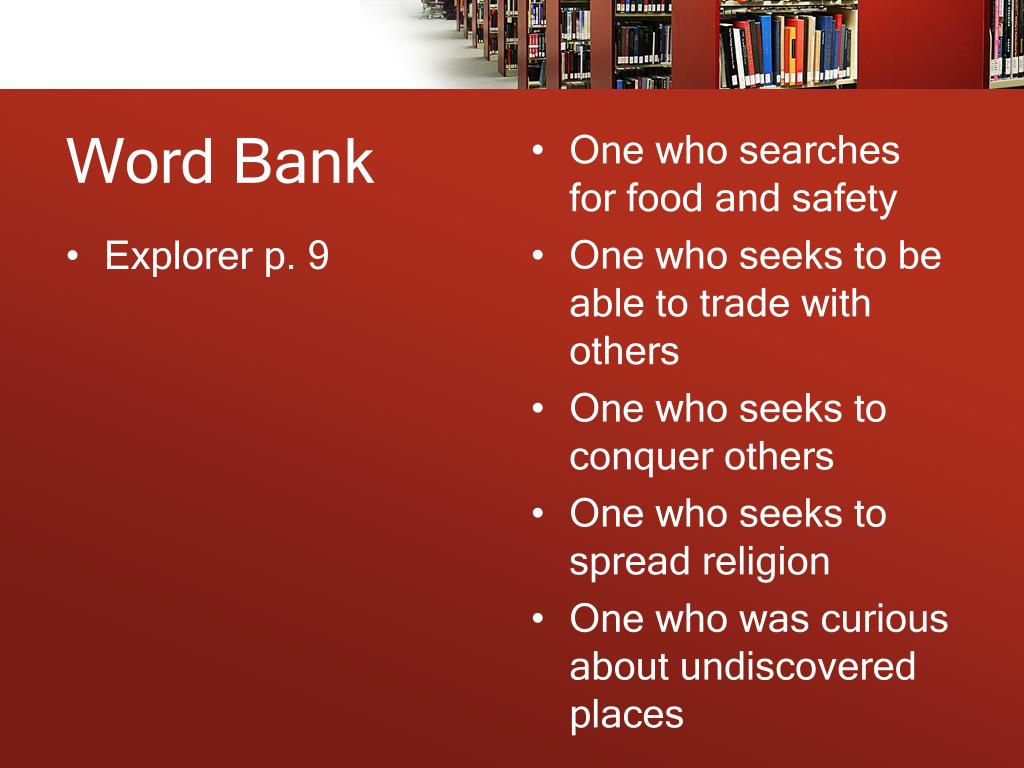 Word Bank

• Explorer p. 9

• One who searches for food and safety
• One who seeks to be able to trade with others
• One who seeks to conquer others
• One who seeks to spread religion
• One who was curious about undiscovered places